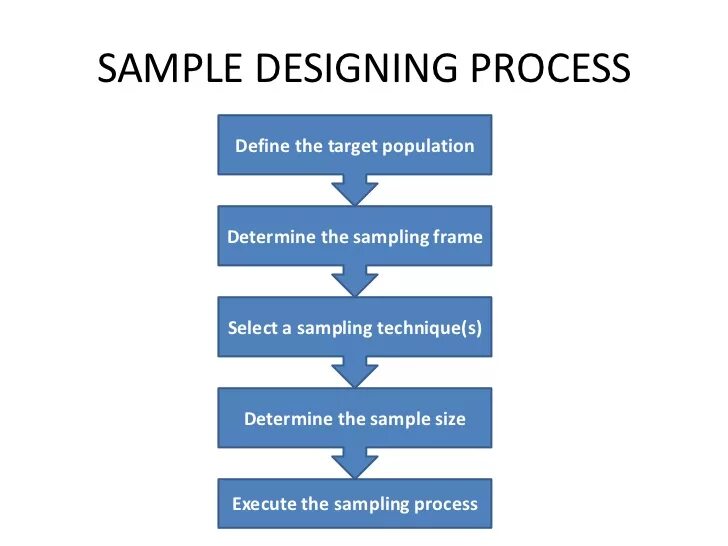 SAMPLE DESIGNING PROCESS

Define the target population

Determine the sampling frame

Select a sampling technique(s)

Determine the sample size

Execute the sampling process